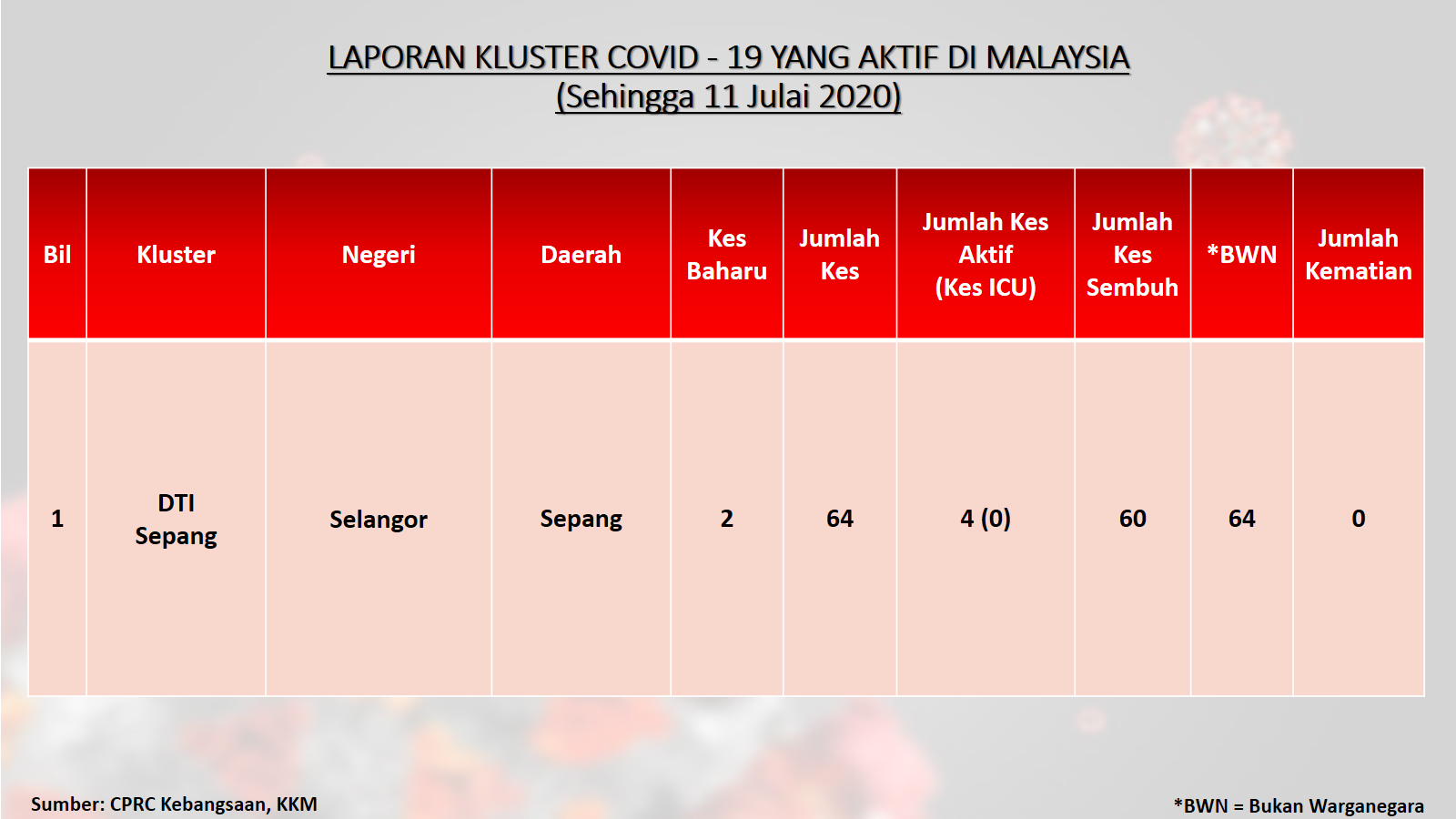 LAPORAN KLUSTER COVID - 19 YANG AKTIF DI MALAYSIA
(Sehingga 11 Julai 2020)

| Bil | Kluster | Negeri | Daerah | Kes Baharu | Jumlah Kes | Jumlah Kes Aktif (Kes ICU) | Jumlah Kes Sembuh | *BWN | Jumlah Kematian |
|---|---|---|---|---|---|---|---|---|---|
| 1 | DTI Sepang | Selangor | Sepang | 2 | 64 | 4 (0) | 60 | 64 | 0 |

Sumber: CPRC Kebangsaan, KKM

*BWN = Bukan Warganegara